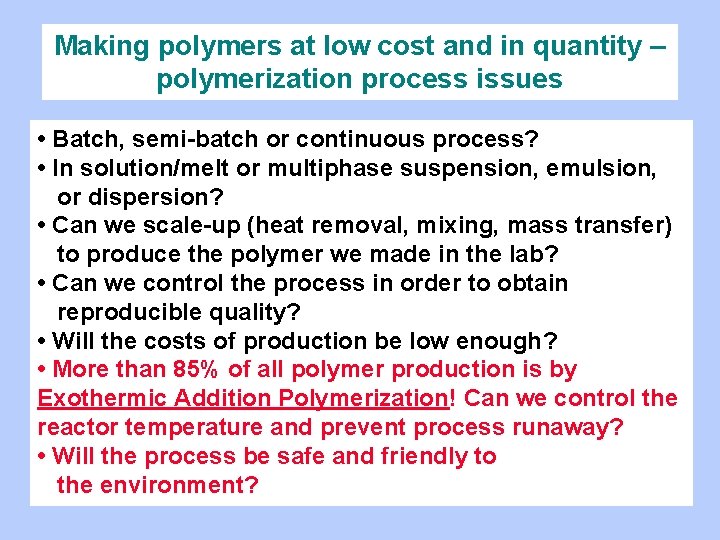 Making polymers at low cost and in quantity – polymerization process issues

• Batch, semi-batch or continuous process?
• In solution/melt or multiphase suspension, emulsion, or dispersion?
• Can we scale-up (heat removal, mixing, mass transfer) to produce the polymer we made in the lab?
• Can we control the process in order to obtain reproducible quality?
• Will the costs of production be low enough?
• More than 85% of all polymer production is by Exothermic Addition Polymerization! Can we control the reactor temperature and prevent process runaway?
• Will the process be safe and friendly to the environment?